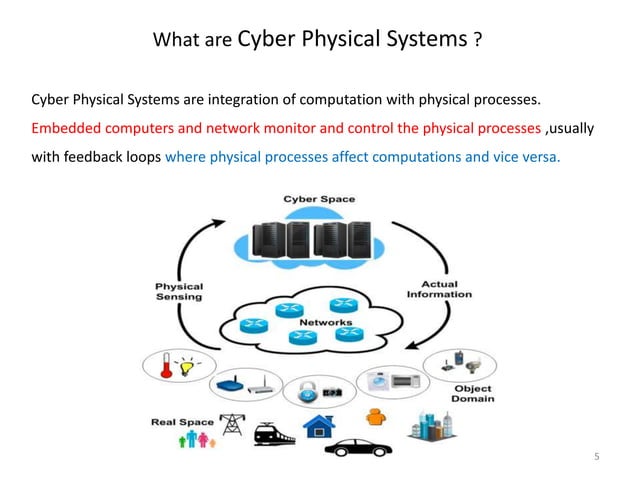 What are Cyber Physical Systems ?

Cyber Physical Systems are integration of computation with physical processes. Embedded computers and network monitor and control the physical processes ,usually with feedback loops where physical processes affect computations and vice versa.

Cyber Space

Physical Sensing

Actual Information

Networks

Object Domain

Real Space

5